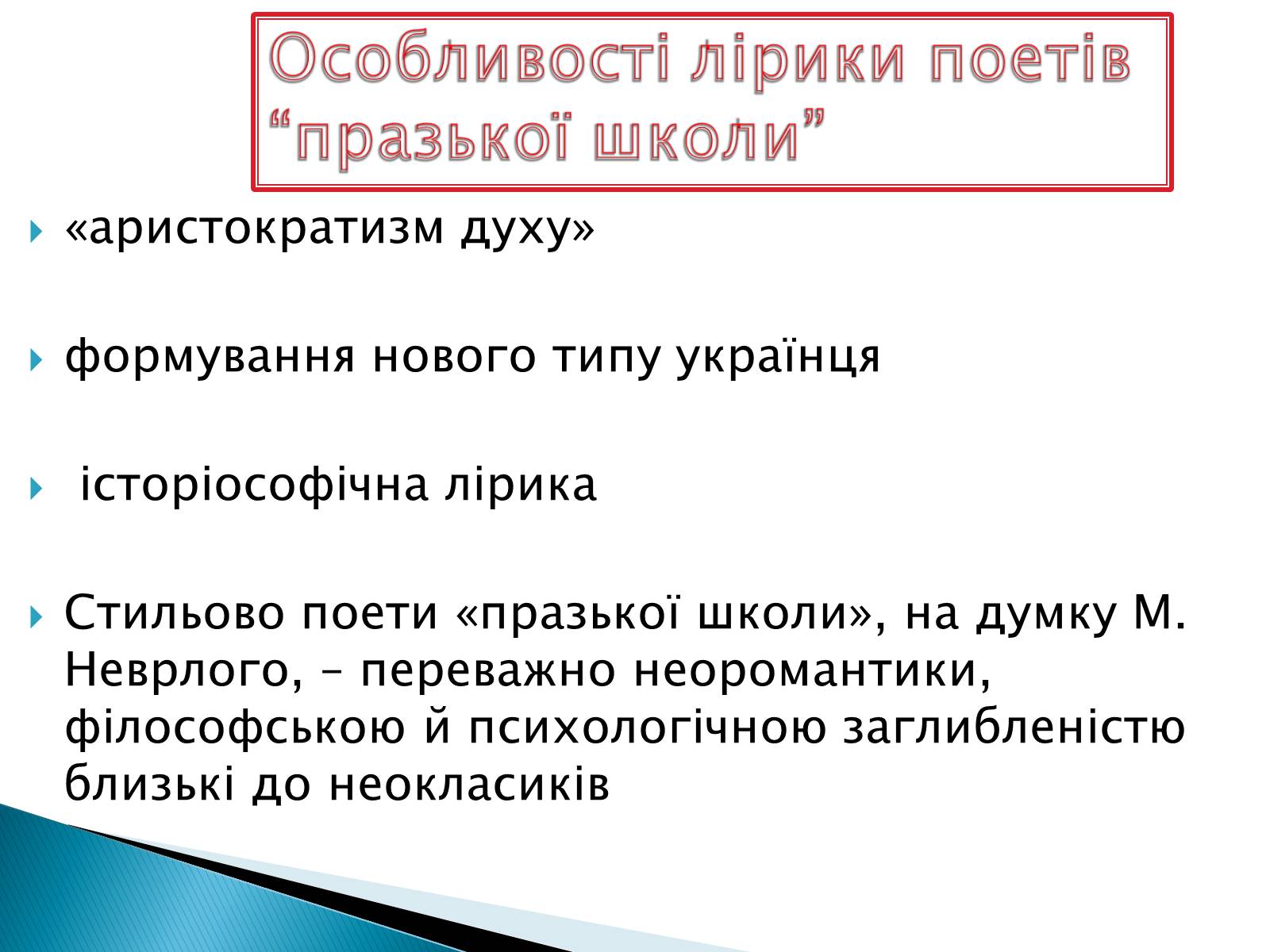 Особливості лірики поетів “празької школи”

«аристократизм духу»

формування нового типу українця

історіософічна лірика

Стильово поети «празької школи», на думку М. Неврлого, – переважно неоромантики, філософською й психологічною заглибленістю близькі до неокласиків